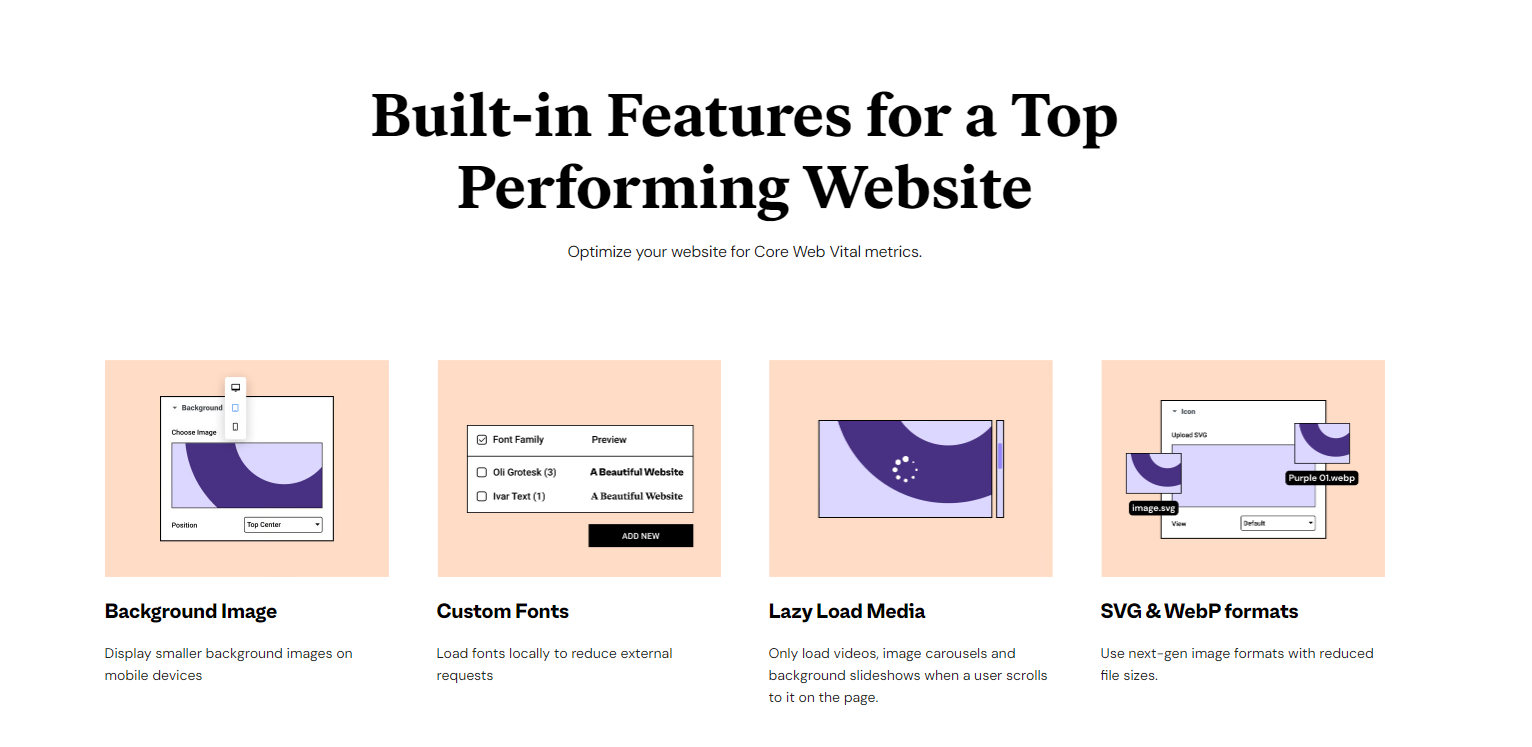 Built-in Features for a Top Performing Website

Optimize your website for Core Web Vital metrics.

Background
Choose Image
Position
Top Center

Background Image

Display smaller background images on mobile devices

Font Family
Preview
Oli Grotesk (3)
A Beautiful Website
Ivar Text (1)
A Beautiful Website
ADD NEW

Custom Fonts

Load fonts locally to reduce external requests

Lazy Load Media

Only load videos, image carousels and background slideshows when a user scrolls to it on the page.

Icon
Upload SVG
Purple 01.webp
image.svg
View
Default

SVG & WebP formats

Use next-gen image formats with reduced file sizes.